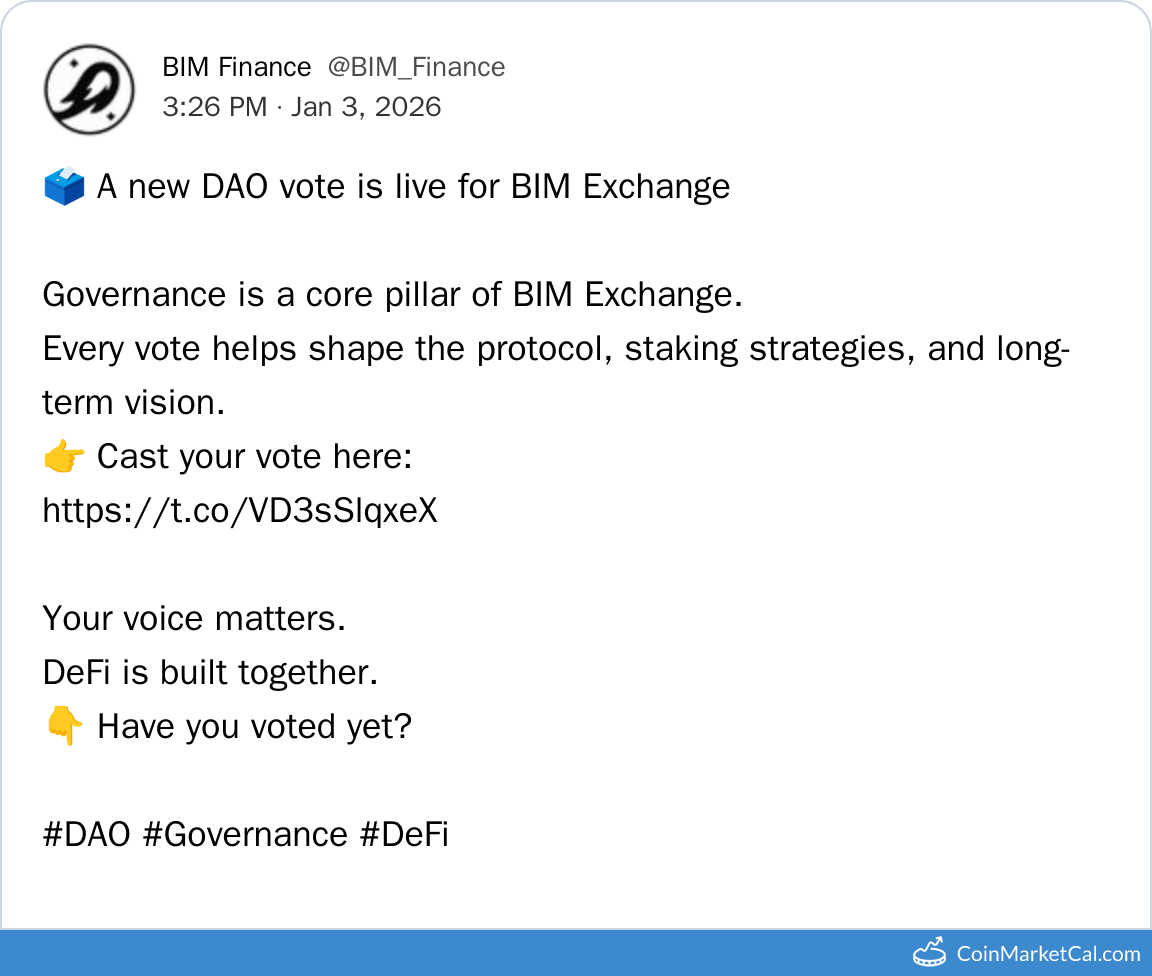 BIM Finance @BIM_Finance
3:26 PM · Jan 3, 2026

🗳️ A new DAO vote is live for BIM Exchange

Governance is a core pillar of BIM Exchange.
Every vote helps shape the protocol, staking strategies, and long-term vision.
👉 Cast your vote here:
https://t.co/VD3sSlqxeX

Your voice matters.
DeFi is built together.
👇 Have you voted yet?

#DAO #Governance #DeFi

CoinMarketCal.com